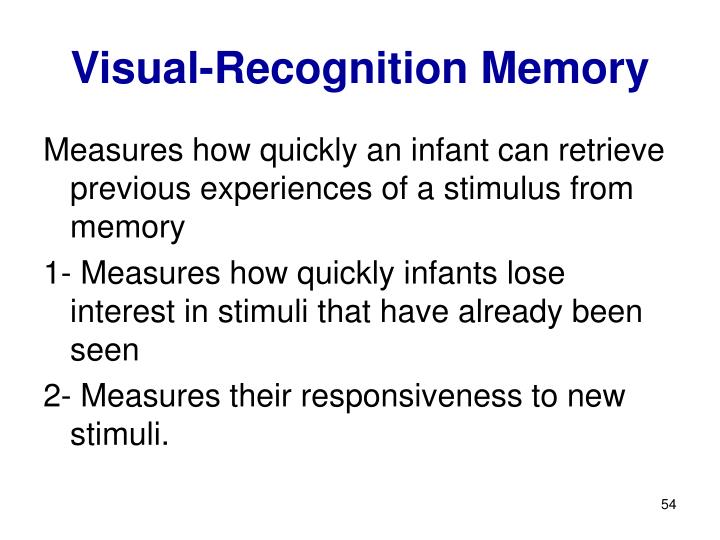 Visual-Recognition Memory

Measures how quickly an infant can retrieve previous experiences of a stimulus from memory

1- Measures how quickly infants lose interest in stimuli that have already been seen

2- Measures their responsiveness to new stimuli.

54